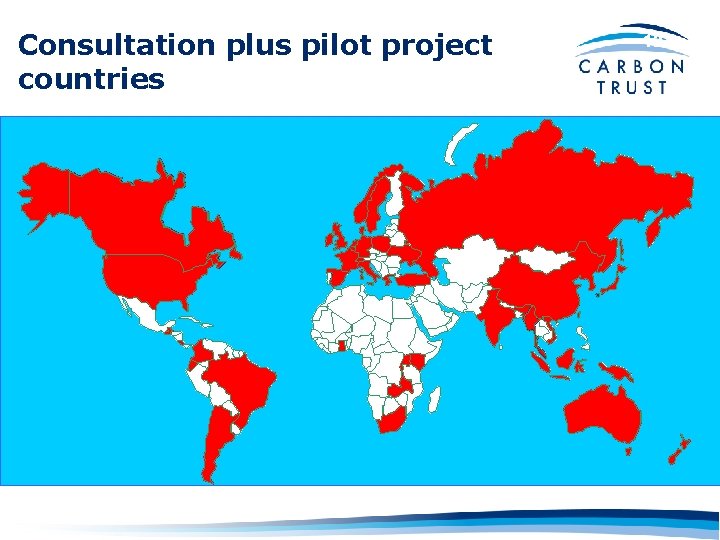 Consultation plus pilot project countries

CARBON TRUST